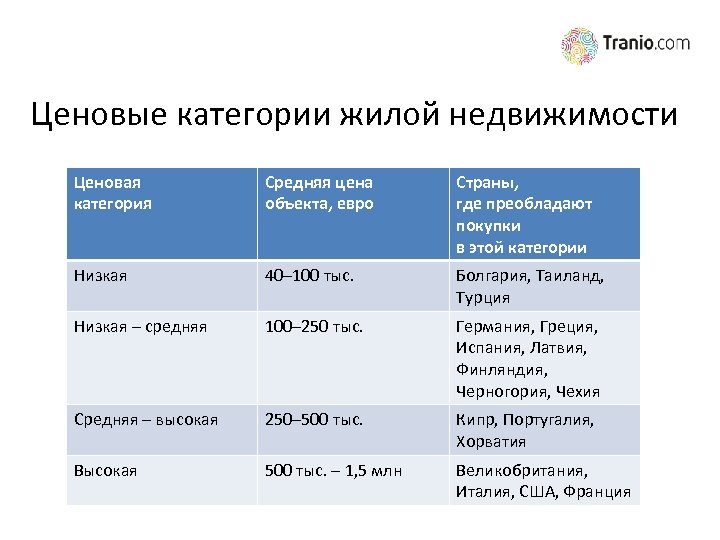 Tranio.com

Ценовые категории жилой недвижимости

| Ценовая категория | Средняя цена объекта, евро | Страны, где преобладают покупки в этой категории |
|---|---|---|
| Низкая | 40–100 тыс. | Болгария, Таиланд, Турция |
| Низкая – средняя | 100–250 тыс. | Германия, Греция, Испания, Латвия, Финляндия, Черногория, Чехия |
| Средняя – высокая | 250–500 тыс. | Кипр, Португалия, Хорватия |
| Высокая | 500 тыс. – 1,5 млн | Великобритания, Италия, США, Франция |